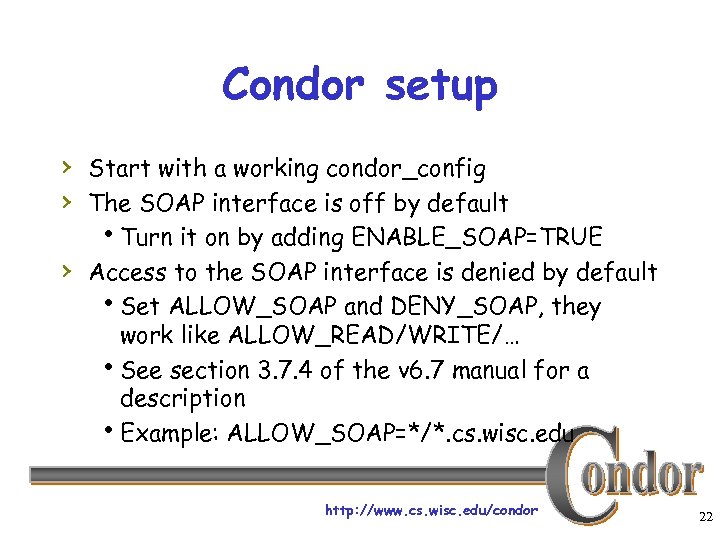 Condor setup

› Start with a working condor_config
› The SOAP interface is off by default
• Turn it on by adding ENABLE_SOAP=TRUE
› Access to the SOAP interface is denied by default
• Set ALLOW_SOAP and DENY_SOAP, they work like ALLOW_READ/WRITE/…
• See section 3.7.4 of the v6.7 manual for a description
• Example: ALLOW_SOAP=*/*.cs.wisc.edu

Condor

http://www.cs.wisc.edu/condor

22